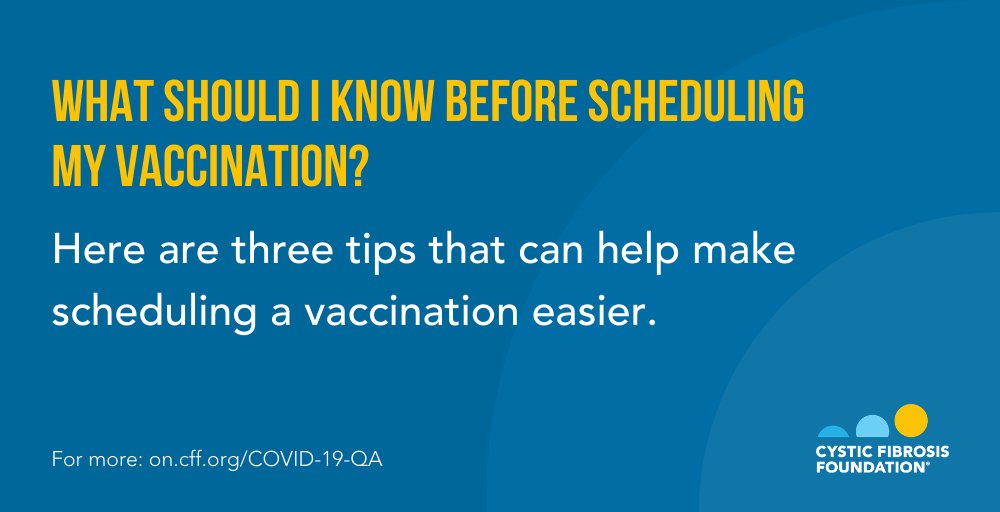 WHAT SHOULD I KNOW BEFORE SCHEDULING MY VACCINATION?

Here are three tips that can help make scheduling a vaccination easier.

For more: on.cff.org/COVID-19-QA

CYSTIC FIBROSIS FOUNDATION®